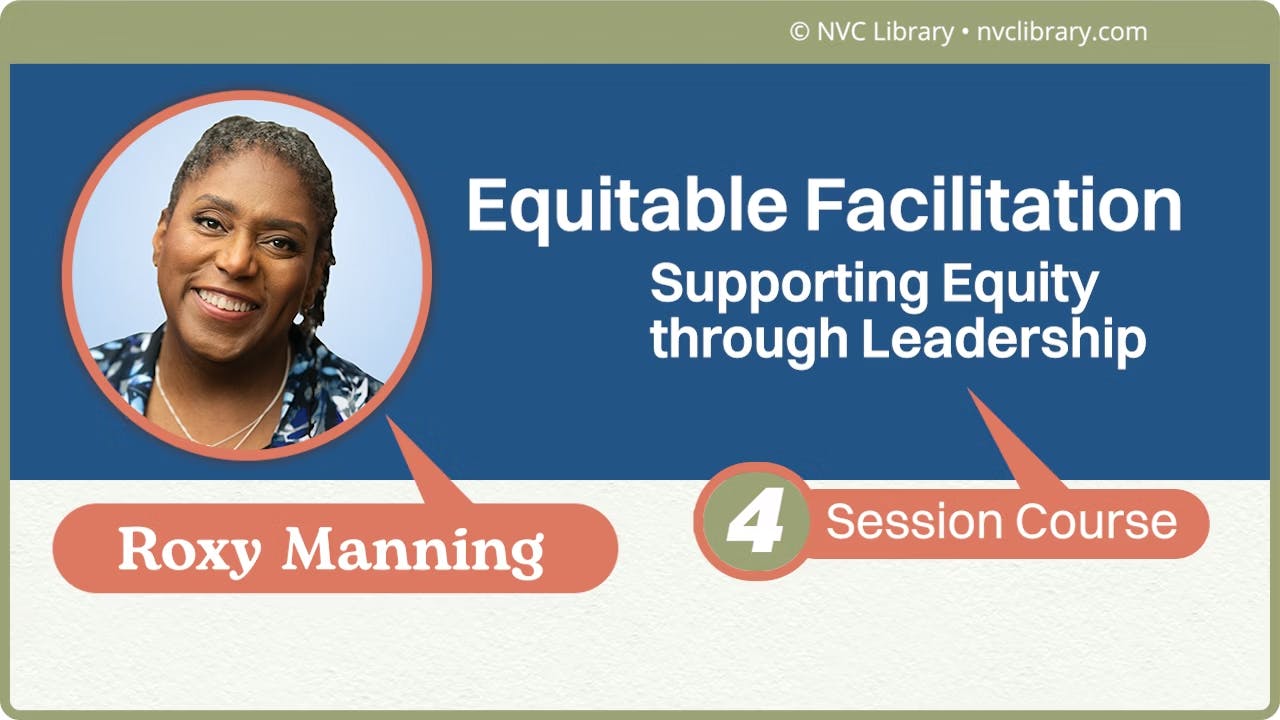 © NVC Library • nvclibrary.com

Equitable Facilitation

Supporting Equity through Leadership

Roxy Manning

4 Session Course